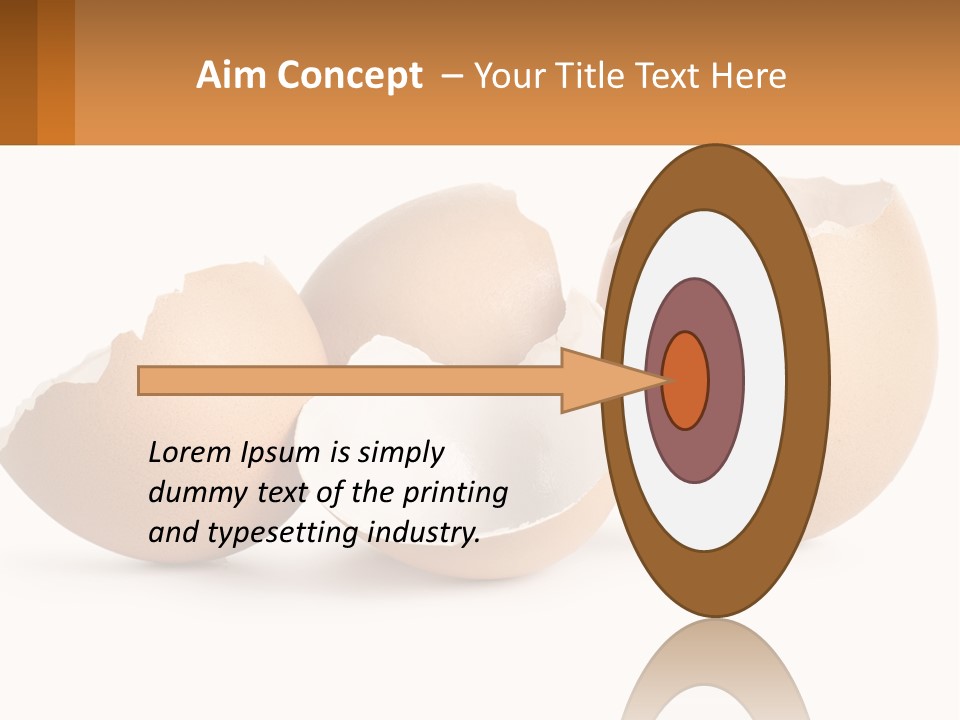 Aim Concept – Your Title Text Here

Lorem Ipsum is simply dummy text of the printing and typesetting industry.